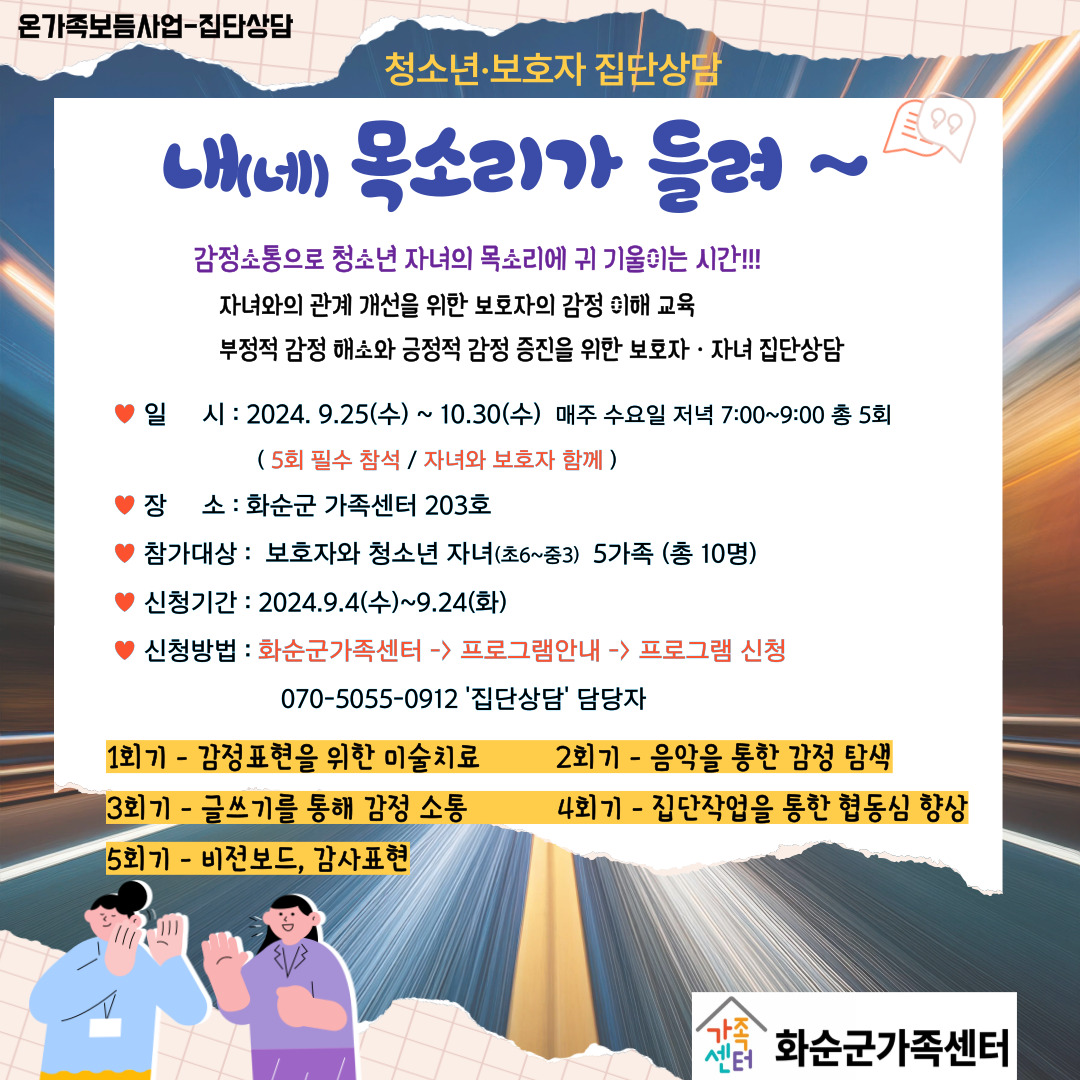 온가족보듬사업-집단상담

청소년·보호자 집단상담

내(네) 목소리가 들려 ~

감정소통으로 청소년 자녀의 목소리에 귀 기울이는 시간!!!

자녀와의 관계 개선을 위한 보호자의 감정 이해 교육

부정적 감정 해소와 긍정적 감정 증진을 위한 보호자 · 자녀 집단상담

♥ 일 시 : 2024. 9.25(수) ~ 10.30(수) 매주 수요일 저녁 7:00~9:00 총 5회

( 5회 필수 참석 / 자녀와 보호자 함께 )

♥ 장 소 : 화순군 가족센터 203호

♥ 참가대상 : 보호자와 청소년 자녀(초6~중3) 5가족 (총 10명)

♥ 신청기간 : 2024.9.4(수)~9.24(화)

♥ 신청방법 : 화순군가족센터 -> 프로그램안내 -> 프로그램 신청

070-5055-0912 '집단상담' 담당자

1회기 - 감정표현을 위한 미술치료

2회기 - 음악을 통한 감정 탐색

3회기 - 글쓰기를 통해 감정 소통

4회기 - 집단작업을 통한 협동심 향상

5회기 - 비전보드, 감사표현

가족센터 화순군가족센터